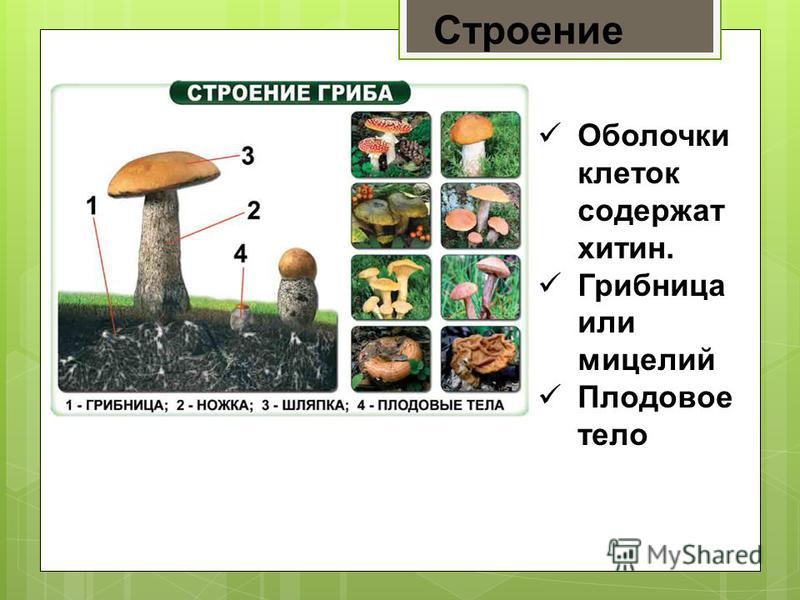 Строение

СТРОЕНИЕ ГРИБА

3

1

2

4

1 - ГРИБНИЦА; 2 - НОЖКА; 3 - ШЛЯПКА; 4 - ПЛОДОВЫЕ ТЕЛА

✓ Оболочки клеток содержат хитин.
✓ Грибница или мицелий
✓ Плодовое тело

MyShared